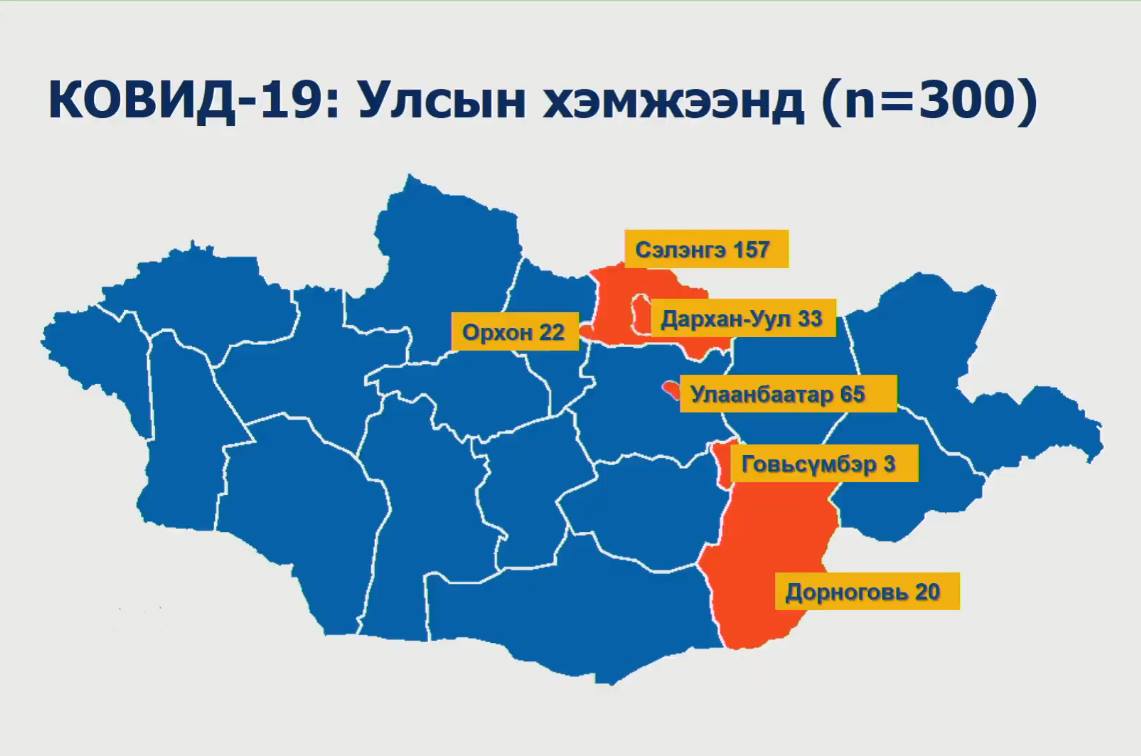 КОВИД-19: Улсын хэмжээнд (n=300)

Сэлэнгэ 157

Орхон 22

Дархан-Уул 33

Улаанбаатар 65

Говьсүмбэр 3

Дорноговь 20